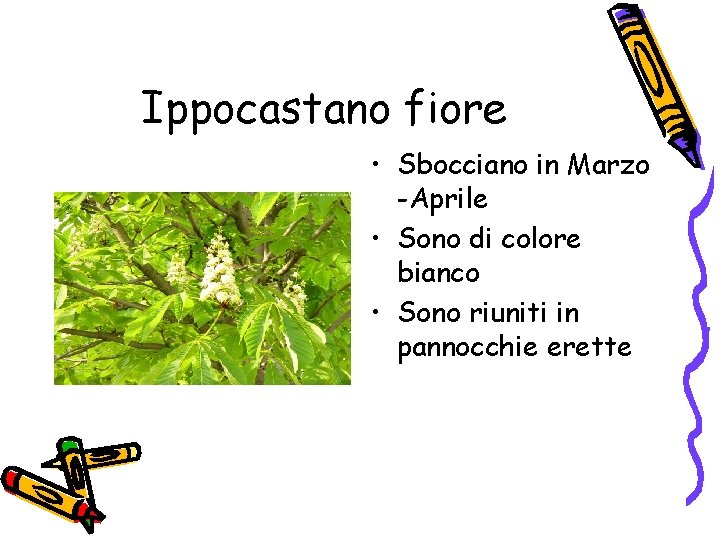 Ippocastano fiore

• Sbocciano in Marzo -Aprile
• Sono di colore bianco
• Sono riuniti in pannocchie erette